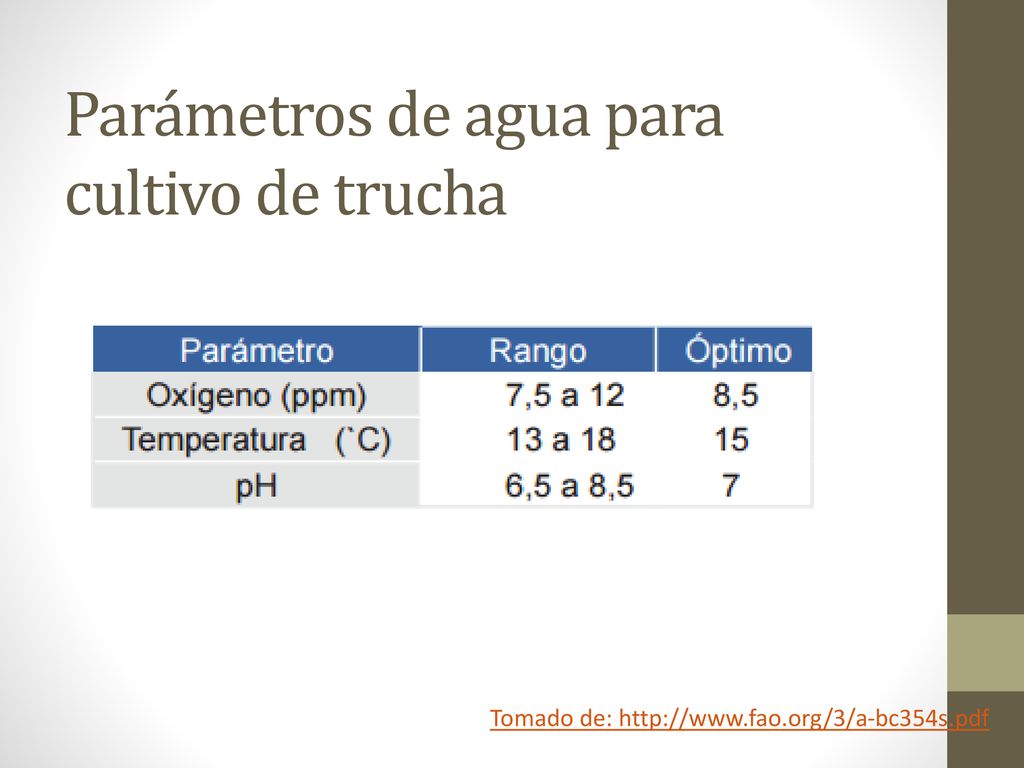 Parámetros de agua para cultivo de trucha

| Parámetro | Rango | Óptimo |
|---|---|---|
| Oxígeno (ppm) | 7,5 a 12 | 8,5 |
| Temperatura (`C) | 13 a 18 | 15 |
| pH | 6,5 a 8,5 | 7 |

Tomado de: http://www.fao.org/3/a-bc354s.pdf